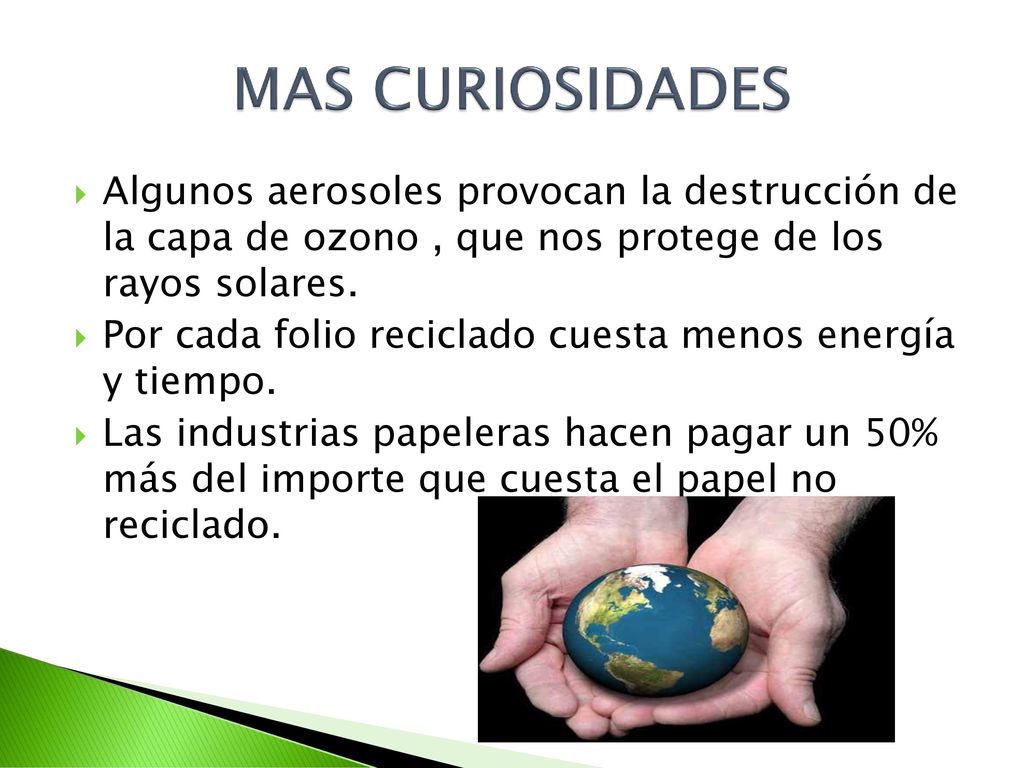 MAS CURIOSIDADES

Algunos aerosoles provocan la destrucción de la capa de ozono , que nos protege de los rayos solares.

Por cada folio reciclado cuesta menos energía y tiempo.

Las industrias papeleras hacen pagar un 50% más del importe que cuesta el papel no reciclado.